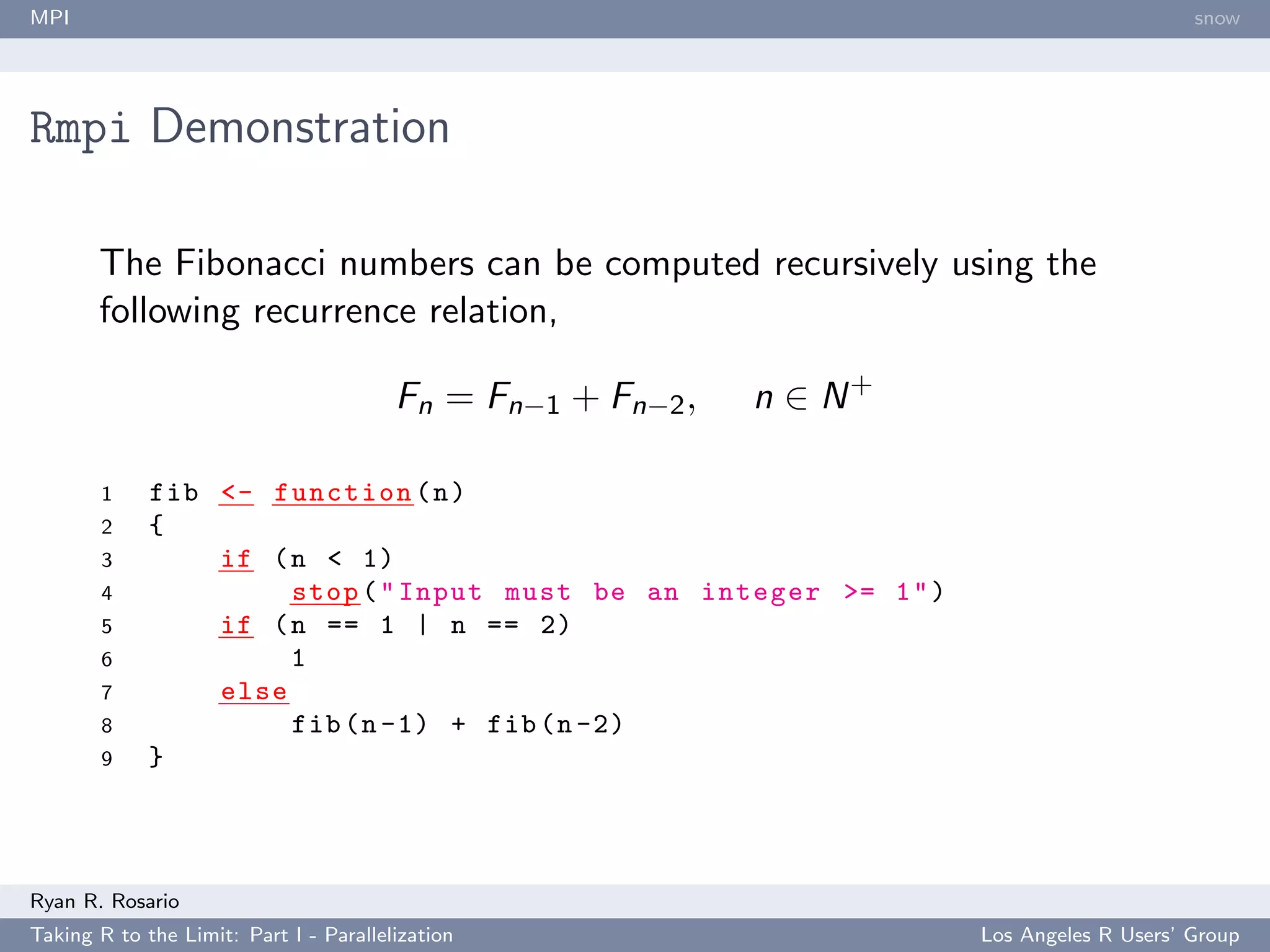 MPI

snow

Rmpi Demonstration

The Fibonacci numbers can be computed recursively using the following recurrence relation,

$F_n = F_{n-1} + F_{n-2}, \quad n \in N^+$

1 fib <- function(n)
2 {
3     if (n < 1)
4         stop("Input must be an integer >= 1")
5     if (n == 1 | n == 2)
6         1
7     else
8         fib(n-1) + fib(n-2)
9 }

Ryan R. Rosario

Taking R to the Limit: Part I - Parallelization

Los Angeles R Users' Group